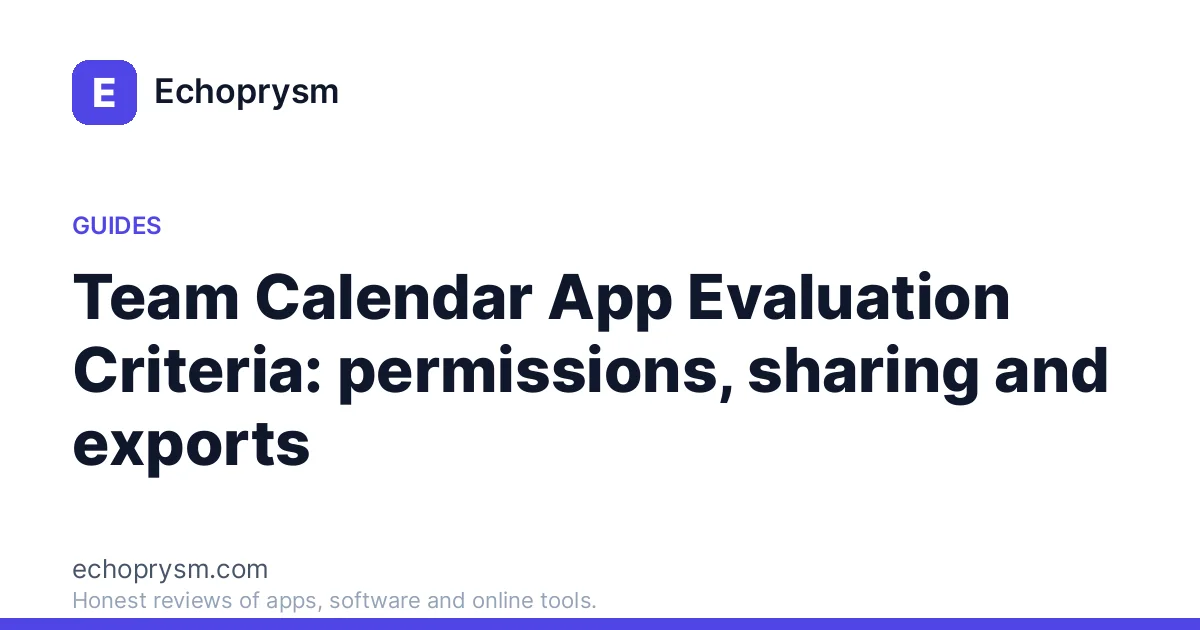 E

Echoprysm

GUIDES

Team Calendar App Evaluation Criteria: permissions, sharing and exports

echoprysm.com

Honest reviews of apps, software and online tools.